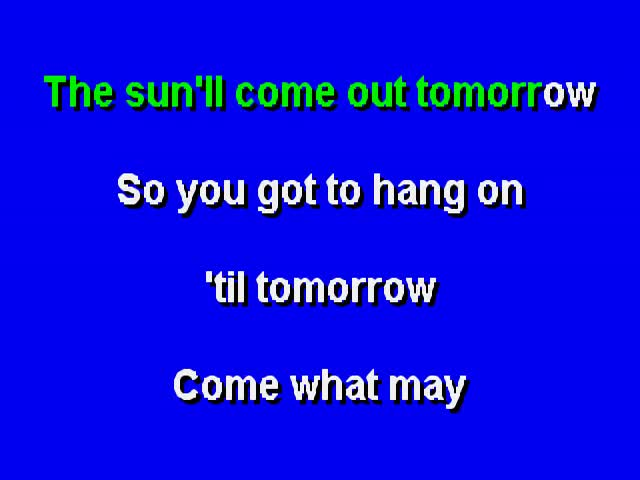 The sun'll come out tomorrow

So you got to hang on

'til tomorrow

Come what may